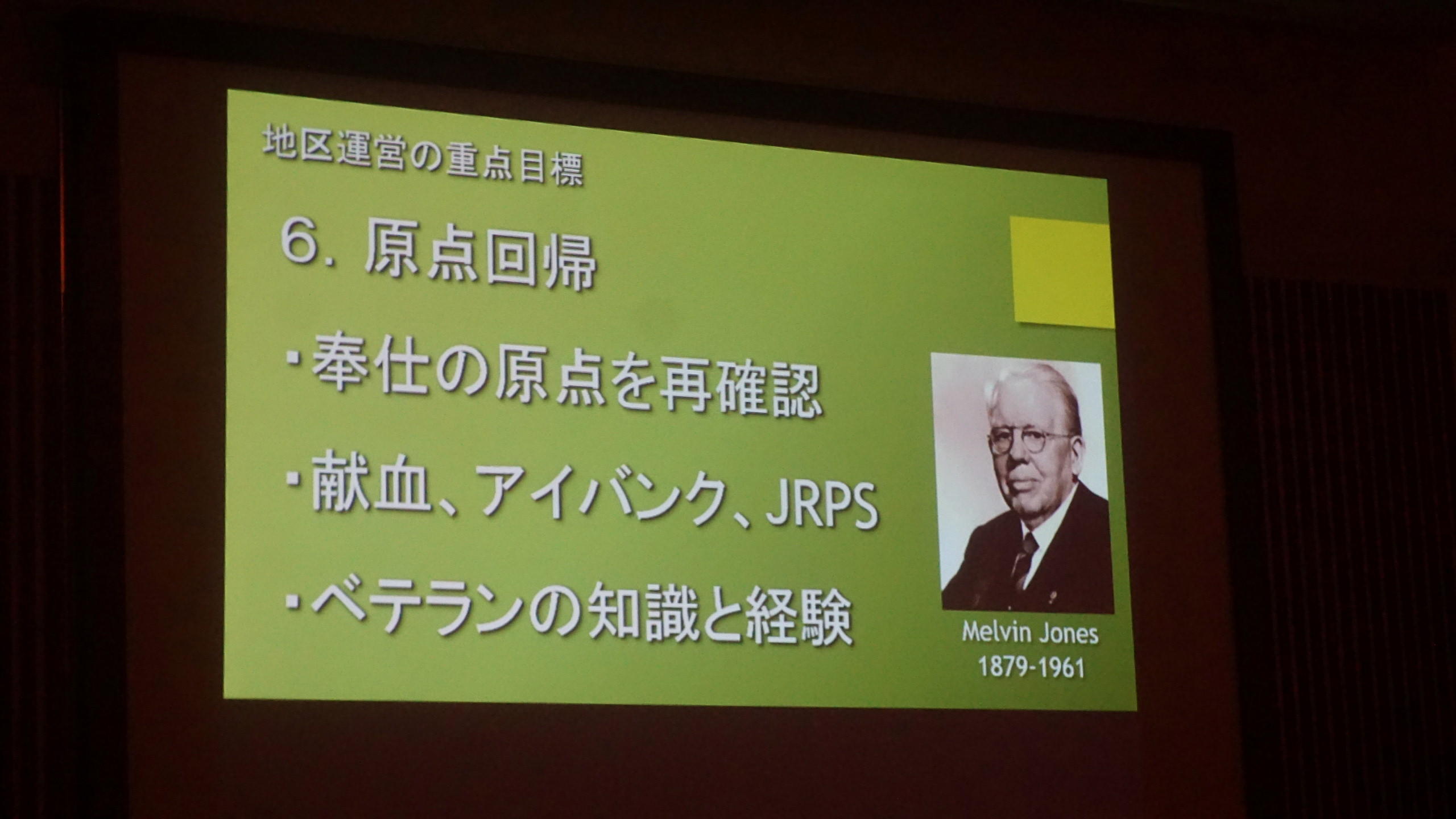 地区運営の重点目標

6. 原点回帰

・奉仕の原点を再確認

・献血、アイバンク、JRPS

・ベテランの知識と経験

Melvin Jones
1879-1961